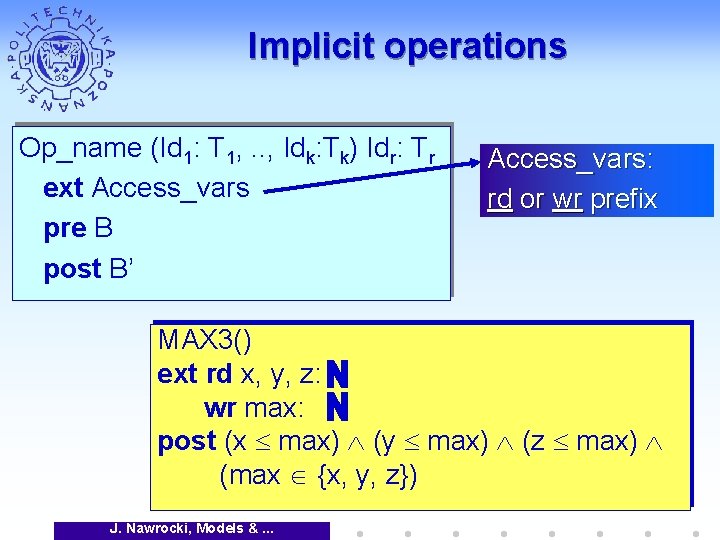 POLITECHNIKA POZNAŃSKA

Implicit operations

Op_name ($Id_1$: $T_1$, .., $Id_k$:$T_k$) $Id_r$: $T_r$
ext Access_vars
pre B
post B'

Access_vars:
rd or wr prefix

MAX3()
ext rd x, y, z: N
wr max: N
post (x $\leq$ max) $\wedge$ (y $\leq$ max) $\wedge$ (z $\leq$ max) $\wedge$ (max $\in$ {x, y, z})

J. Nawrocki, Models & ...